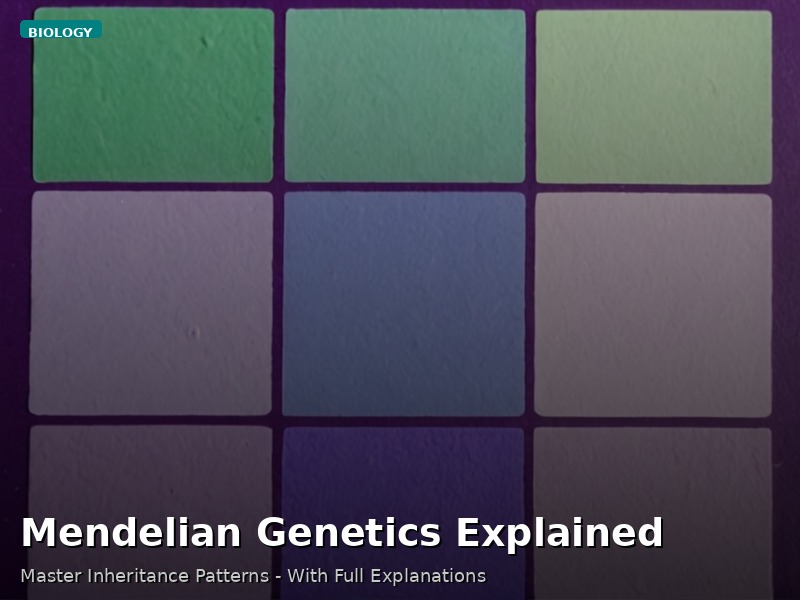 BIOLOGY

Mendelian Genetics Explained

Master Inheritance Patterns - With Full Explanations